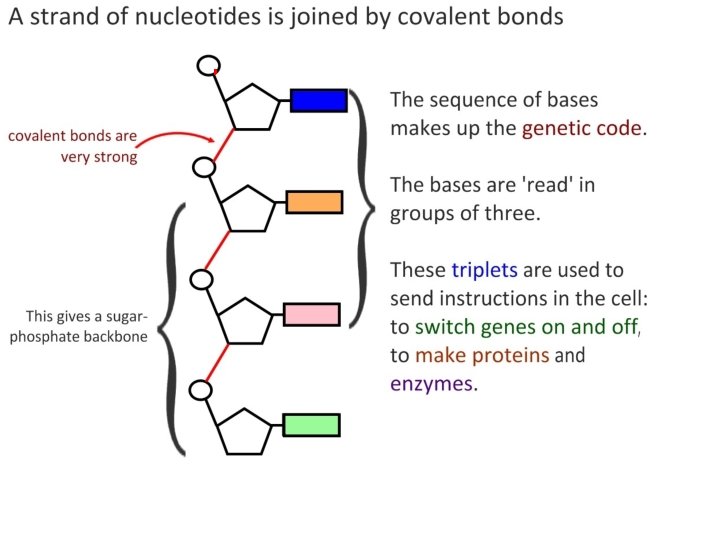 A strand of nucleotides is joined by covalent bonds

covalent bonds are very strong

This gives a sugar-phosphate backbone

The sequence of bases makes up the genetic code.

The bases are 'read' in groups of three.

These triplets are used to send instructions in the cell: to switch genes on and off, to make proteins and enzymes.